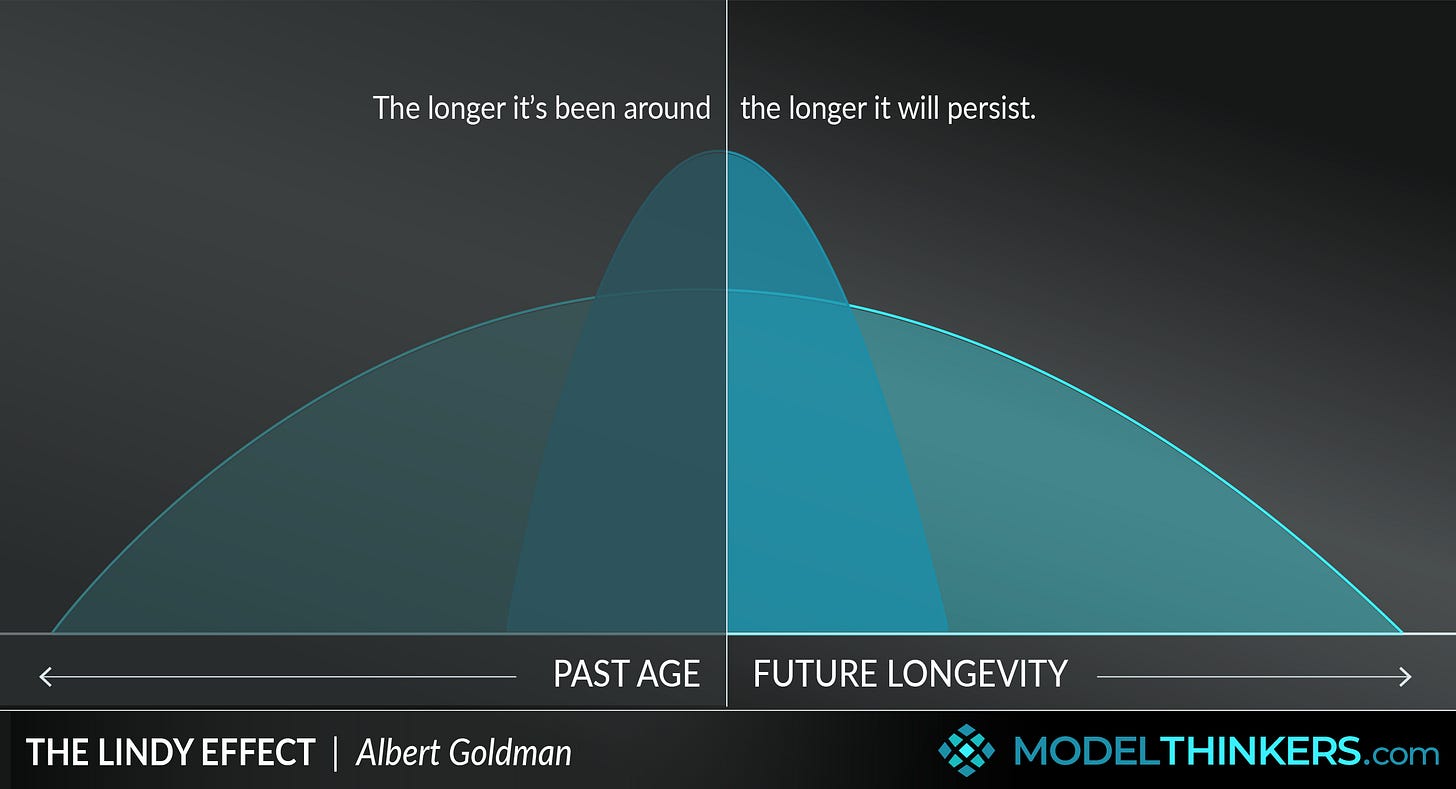 The longer it's been around the longer it will persist.

PAST AGE

FUTURE LONGEVITY

THE LINDY EFFECT | Albert Goldman

MODELTHINKERS.com